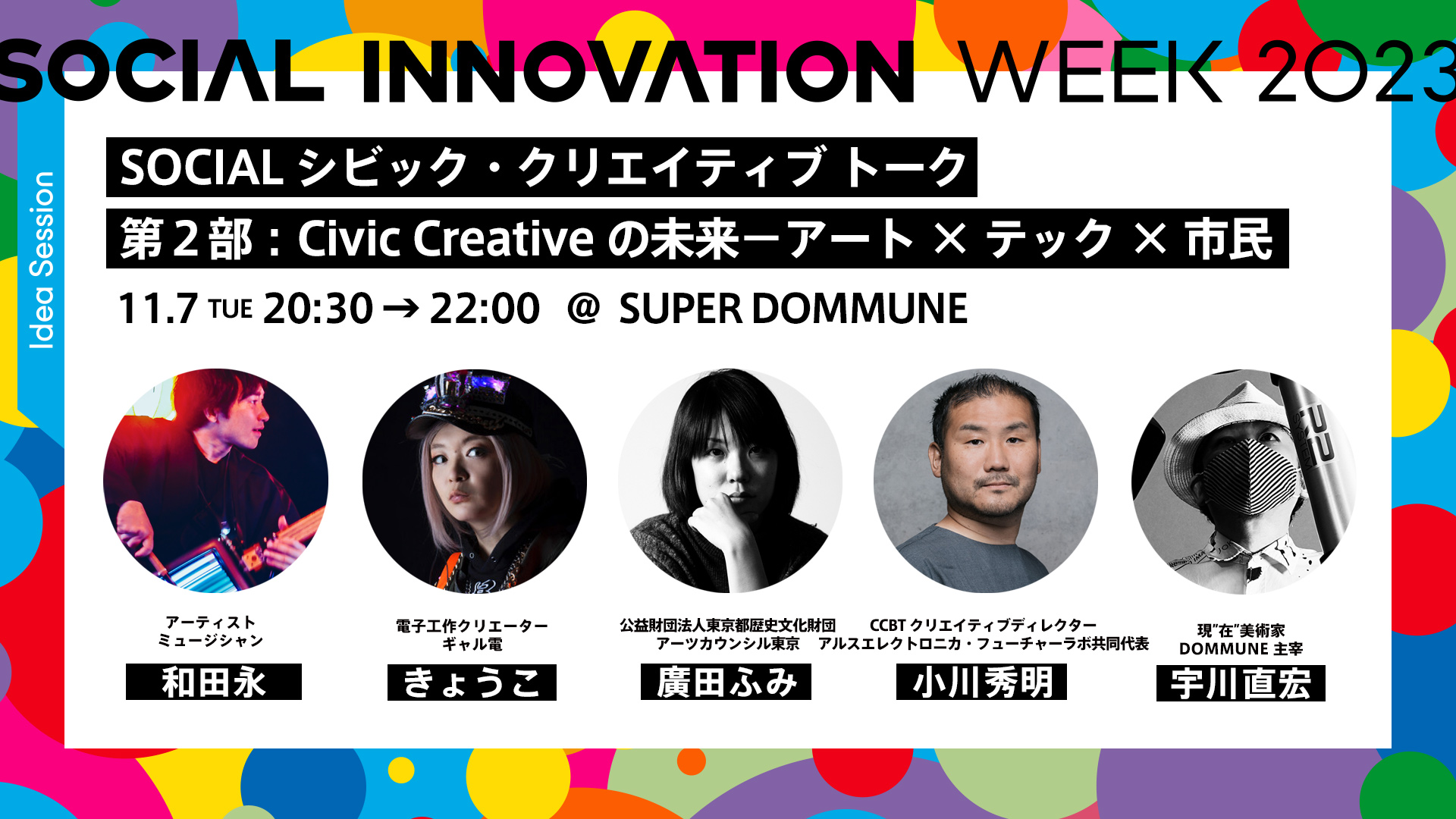 SOCIAL INNOVATION WEEK 2023

Idea Session

SOCIAL シビック・クリエイティブ トーク

第２部：Civic Creative の未来ーアート × テック × 市民

11.7 TUE 20:30 → 22:00 @ SUPER DOMMUNE

アーティスト
ミュージシャン
和田永

電子工作クリエーター
ギャル電
きょうこ

公益財団法人東京都歴史文化財団
アーツカウンシル東京
廣田ふみ

CCBT クリエイティブディレクター
アルスエレクトロニカ・フューチャーラボ共同代表
小川秀明

現"在"美術家
DOMMUNE 主宰
宇川直宏